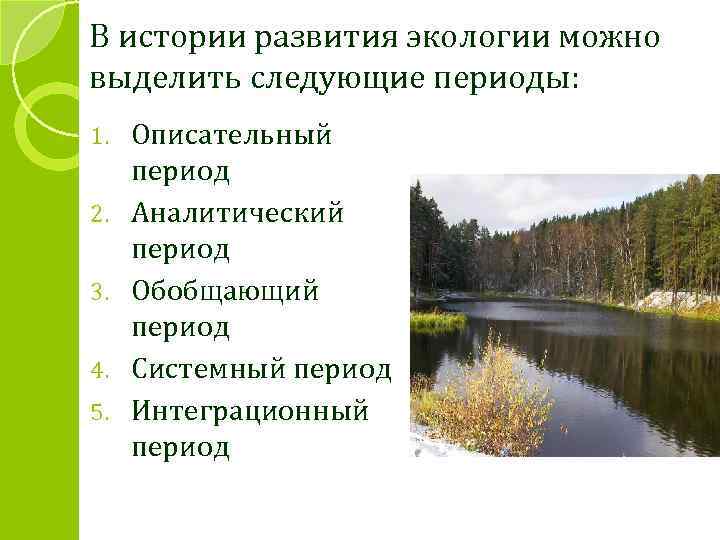 В истории развития экологии можно выделить следующие периоды:

1. Описательный период
2. Аналитический период
3. Обобщающий период
4. Системный период
5. Интеграционный период